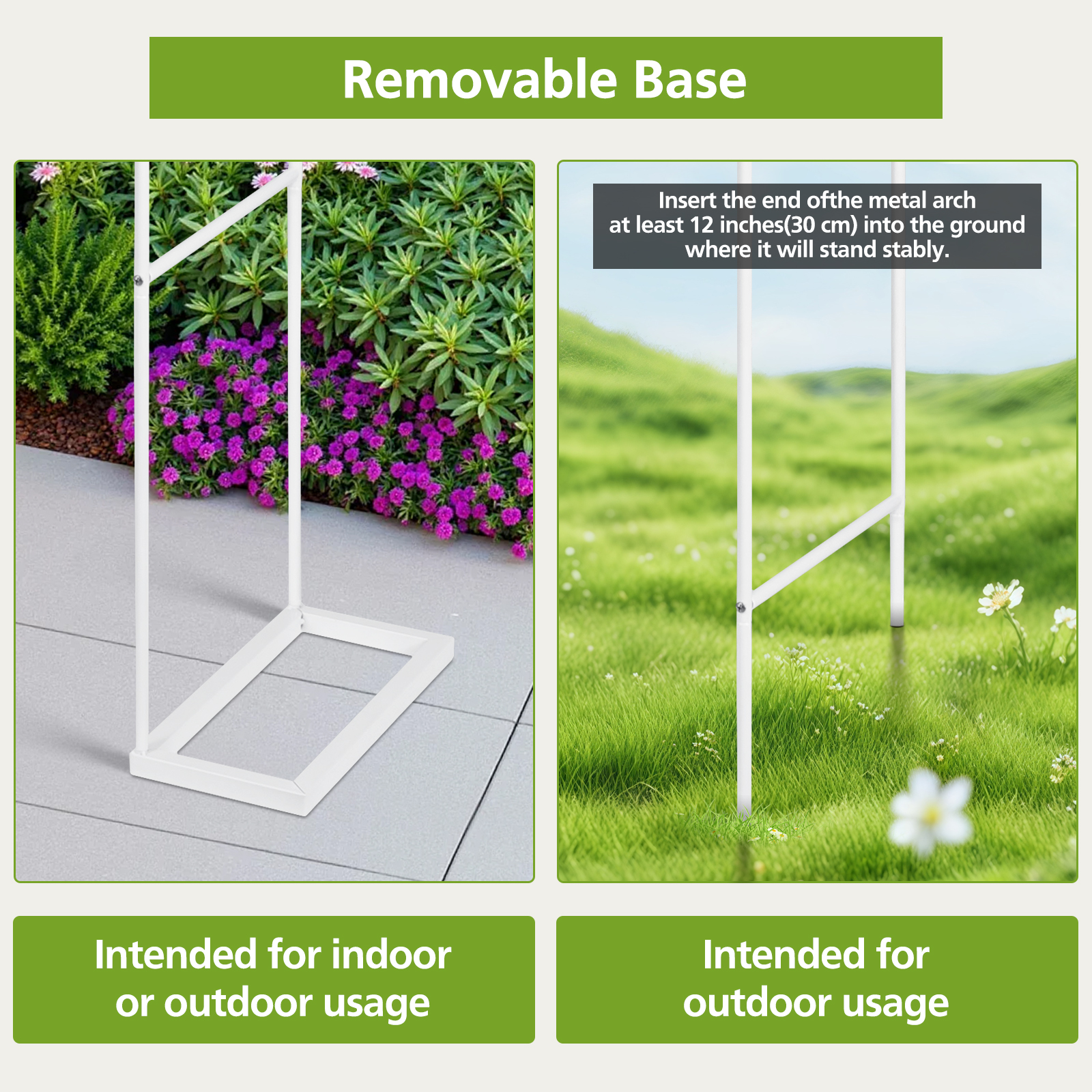 Removable Base

Insert the end ofthe metal arch at least 12 inches(30 cm) into the ground where it will stand stably.

Intended for indoor or outdoor usage

Intended for outdoor usage